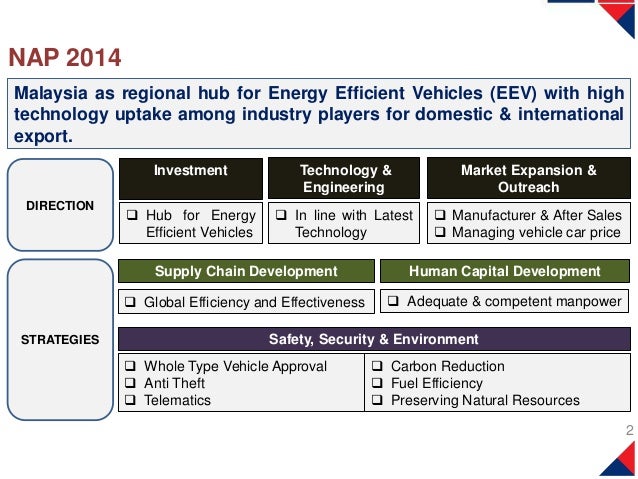 NAP 2014

Malaysia as regional hub for Energy Efficient Vehicles (EEV) with high technology uptake among industry players for domestic & international export.

DIRECTION

Investment

❑ Hub for Energy Efficient Vehicles

Technology & Engineering

❑ In line with Latest Technology

Market Expansion & Outreach

❑ Manufacturer & After Sales
❑ Managing vehicle car price

STRATEGIES

Supply Chain Development

❑ Global Efficiency and Effectiveness

Human Capital Development

❑ Adequate & competent manpower

Safety, Security & Environment

❑ Whole Type Vehicle Approval
❑ Anti Theft
❑ Telematics

❑ Carbon Reduction
❑ Fuel Efficiency
❑ Preserving Natural Resources

2